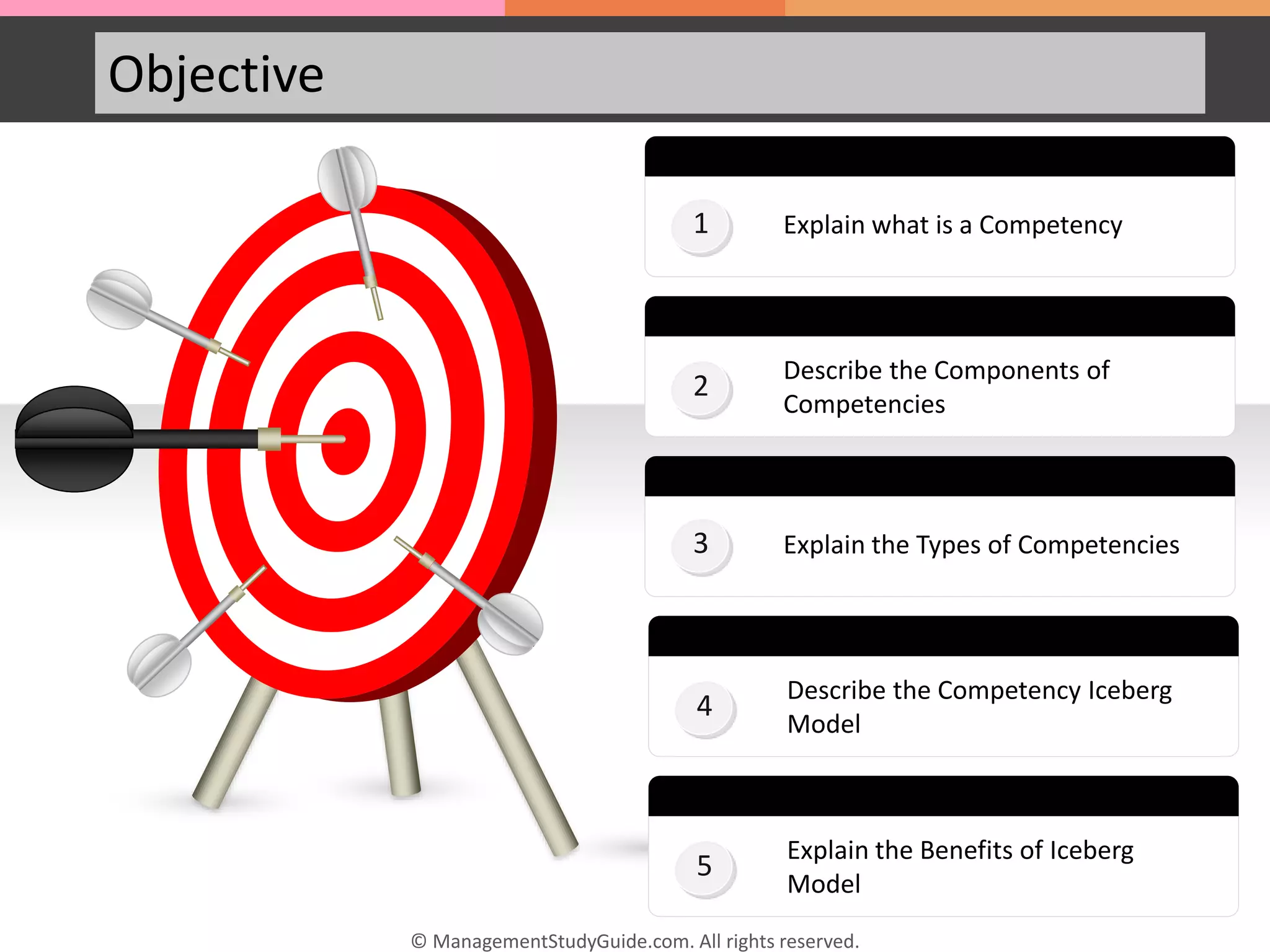 Objective

1 Explain what is a Competency

2 Describe the Components of Competencies

3 Explain the Types of Competencies

4 Describe the Competency Iceberg Model

5 Explain the Benefits of Iceberg Model

© ManagementStudyGuide.com. All rights reserved.